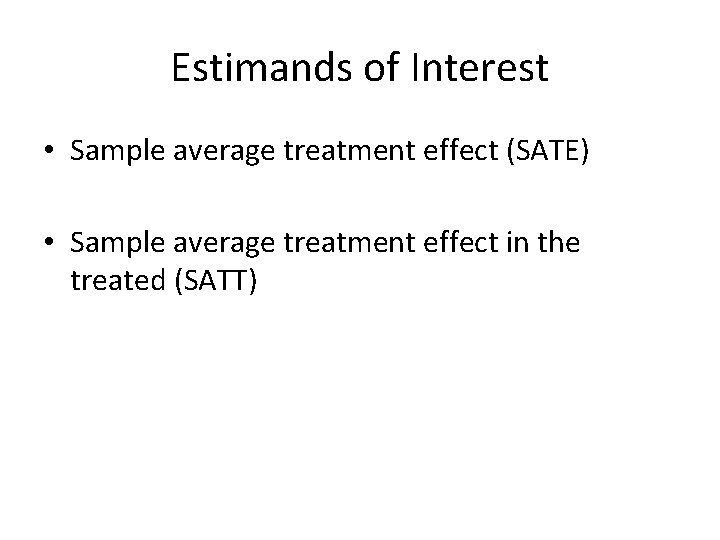 Estimands of Interest

• Sample average treatment effect (SATE)

• Sample average treatment effect in the treated (SATT)